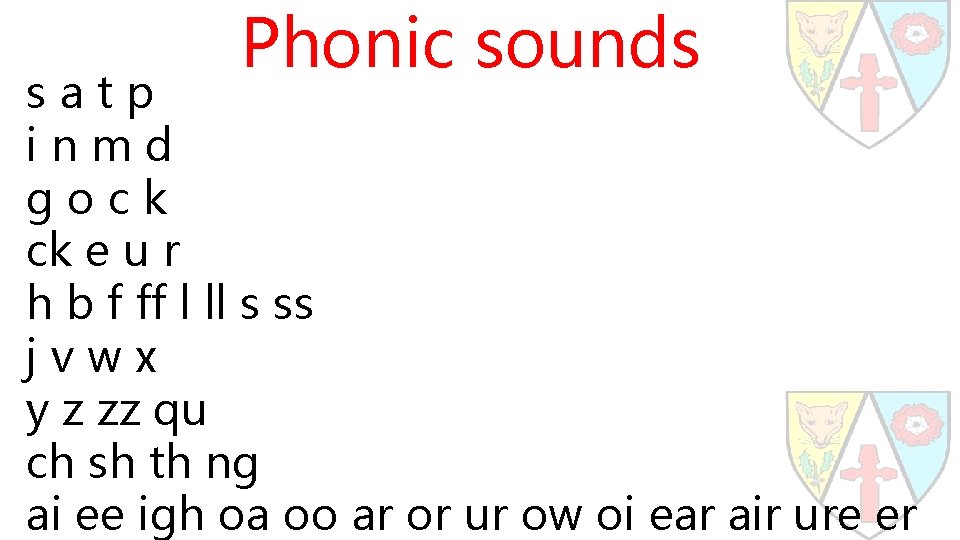 Phonic sounds

s a t p
i n m d
g o c k
ck e u r
h b f ff l ll s ss
j v w x
y z zz qu
ch sh th ng
ai ee igh oa oo ar or ur ow oi ear air ure er